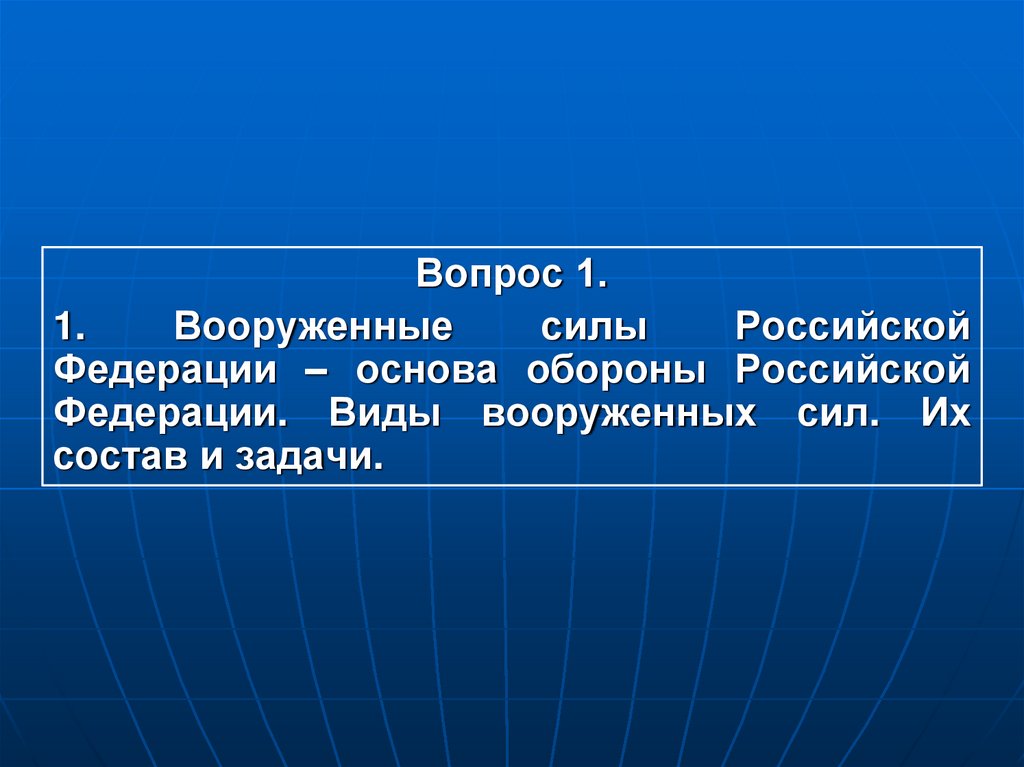 Вопрос 1.

1. Вооруженные силы Российской Федерации – основа обороны Российской Федерации. Виды вооруженных сил. Их состав и задачи.